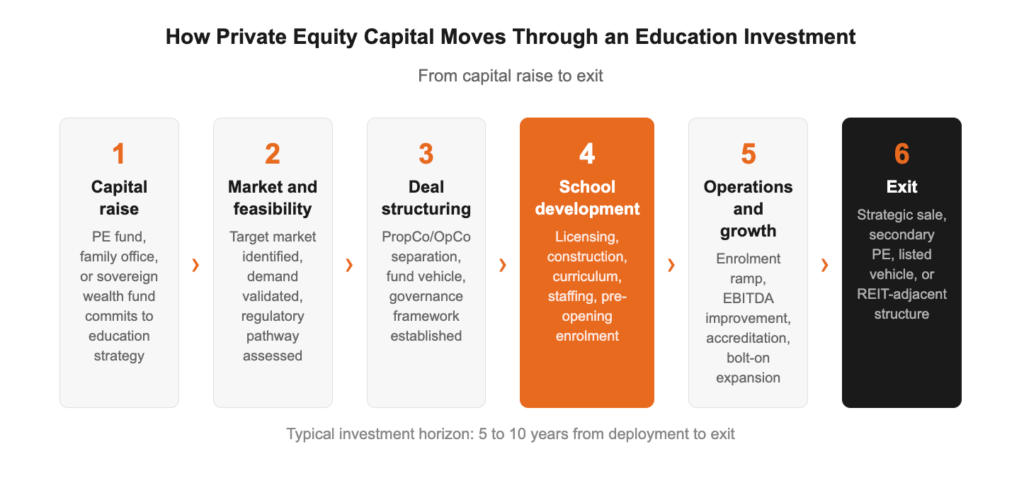 How Private Equity Capital Moves Through an Education Investment

From capital raise to exit

1
Capital raise
PE fund, family office, or sovereign wealth fund commits to education strategy

›

2
Market and feasibility
Target market identified, demand validated, regulatory pathway assessed

›

3
Deal structuring
PropCo/OpCo separation, fund vehicle, governance framework established

›

4
School development
Licensing, construction, curriculum, staffing, pre-opening enrolment

›

5
Operations and growth
Enrolment ramp, EBITDA improvement, accreditation, bolt-on expansion

›

6
Exit
Strategic sale, secondary PE, listed vehicle, or REIT-adjacent structure

Typical investment horizon: 5 to 10 years from deployment to exit